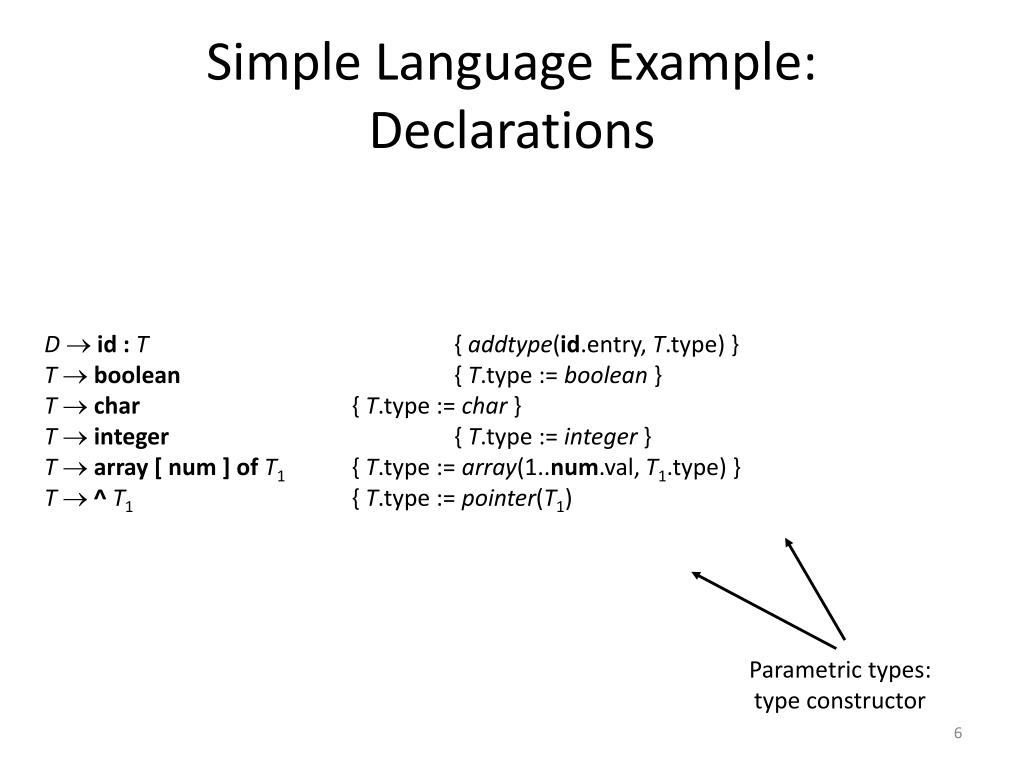 Simple Language Example: Declarations

$D \rightarrow$ **id :** $T$ { *addtype*(**id**.entry, $T$.type) }
$T \rightarrow$ **boolean** { $T$.type := *boolean* }
$T \rightarrow$ **char** { $T$.type := *char* }
$T \rightarrow$ **integer** { $T$.type := *integer* }
$T \rightarrow$ **array [ num ] of** $T_1$ { $T$.type := *array*(1..**num**.val, $T_1$.type) }
$T \rightarrow$ **^** $T_1$ { $T$.type := *pointer*($T_1$)

Parametric types: type constructor

6